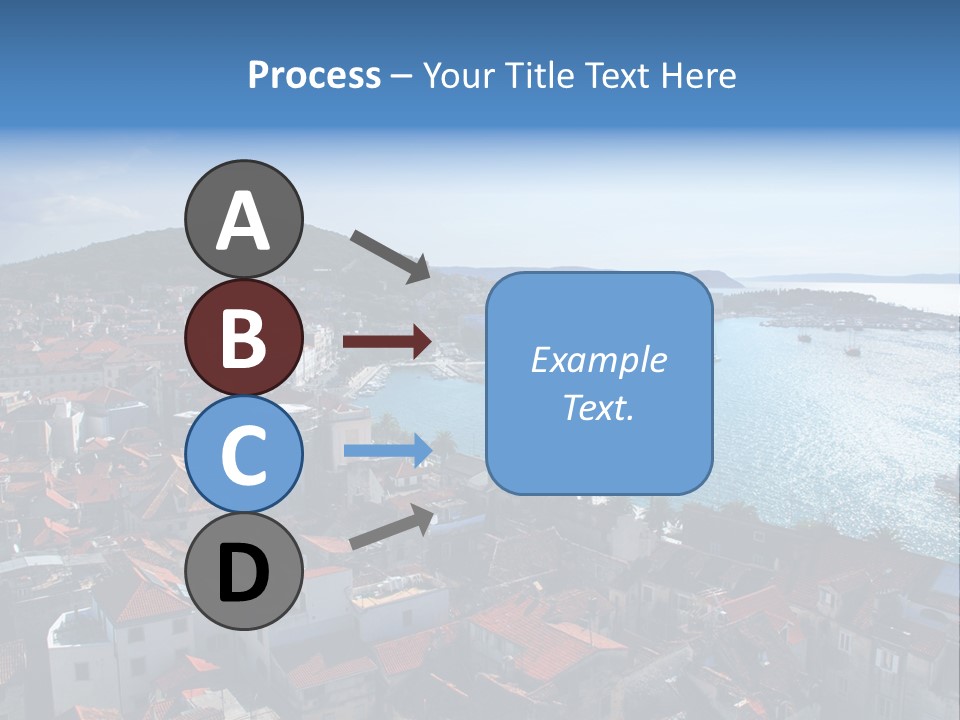 Process – Your Title Text Here

A

B

C

D

Example Text.